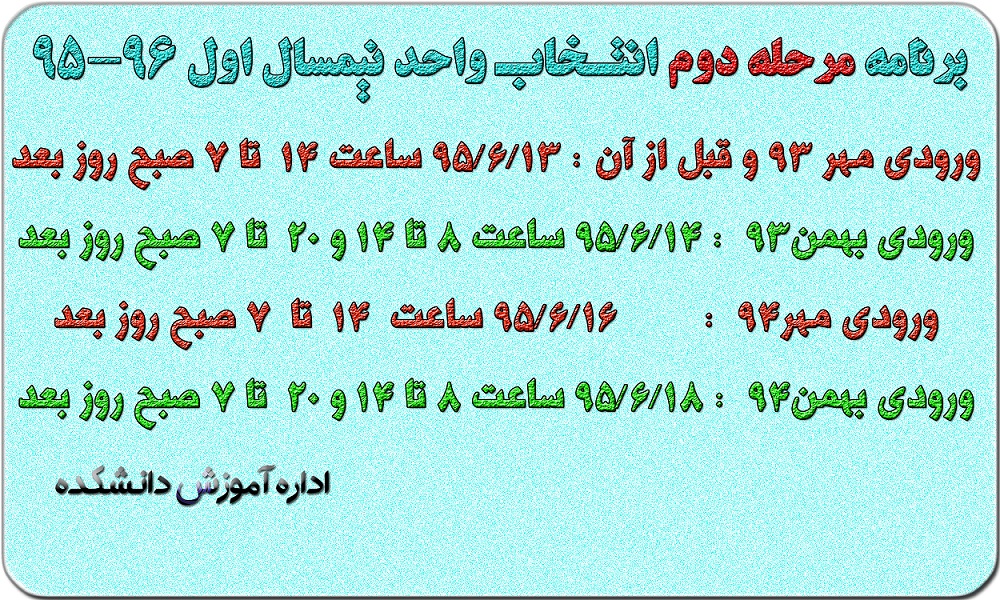 برنامه مرحله دوم انتخاب واحد نیمسال اول ۹۶-۹۵

ورودی مهر ۹۳ و قبل از آن : ۹۵/۶/۱۳ ساعت ۱۴ تا ۷ صبح روز بعد

ورودی بهمن۹۳ : ۹۵/۶/۱۴ ساعت ۸ تا ۱۴ و ۲۰ تا ۷ صبح روز بعد

ورودی مهر۹۴ : ۹۵/۶/۱۶ ساعت ۱۴ تا ۷ صبح روز بعد

ورودی بهمن۹۴ : ۹۵/۶/۱۸ ساعت ۸ تا ۱۴ و ۲۰ تا ۷ صبح روز بعد

اداره آموزش دانشکده